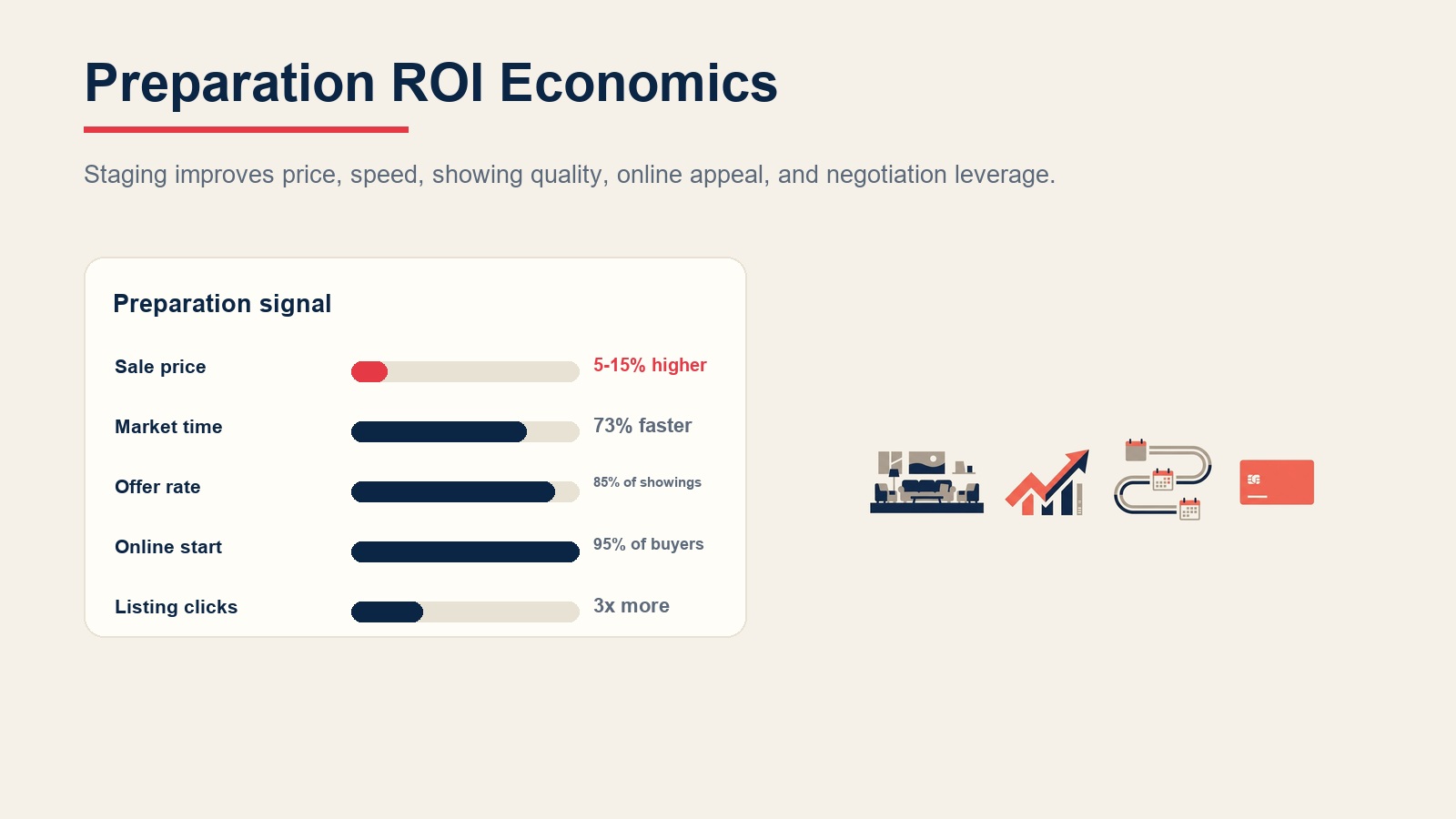 Preparation ROI Economics

Staging improves price, speed, showing quality, online appeal, and negotiation leverage.

Preparation signal

Sale price 5-15% higher

Market time 73% faster

Offer rate 85% of showings

Online start 95% of buyers

Listing clicks 3x more